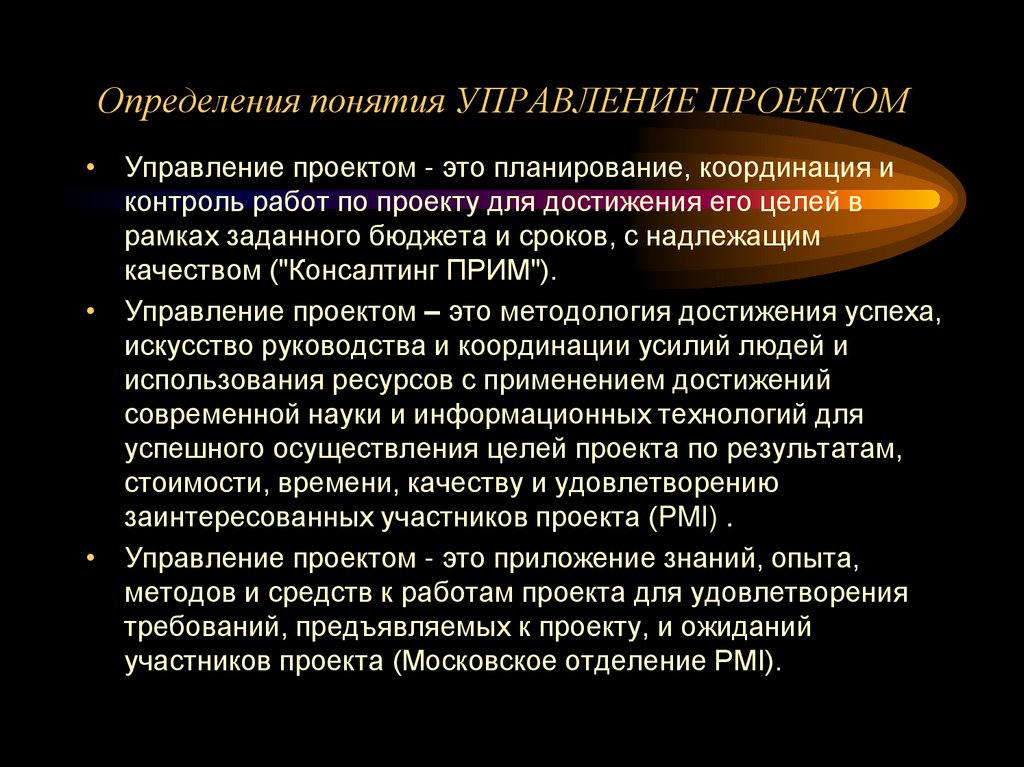 Определения понятия УПРАВЛЕНИЕ ПРОЕКТОМ

• Управление проектом - это планирование, координация и контроль работ по проекту для достижения его целей в рамках заданного бюджета и сроков, с надлежащим качеством ("Консалтинг ПРИМ").

• Управление проектом – это методология достижения успеха, искусство руководства и координации усилий людей и использования ресурсов с применением достижений современной науки и информационных технологий для успешного осуществления целей проекта по результатам, стоимости, времени, качеству и удовлетворению заинтересованных участников проекта (PMI) .

• Управление проектом - это приложение знаний, опыта, методов и средств к работам проекта для удовлетворения требований, предъявляемых к проекту, и ожиданий участников проекта (Московское отделение PMI).